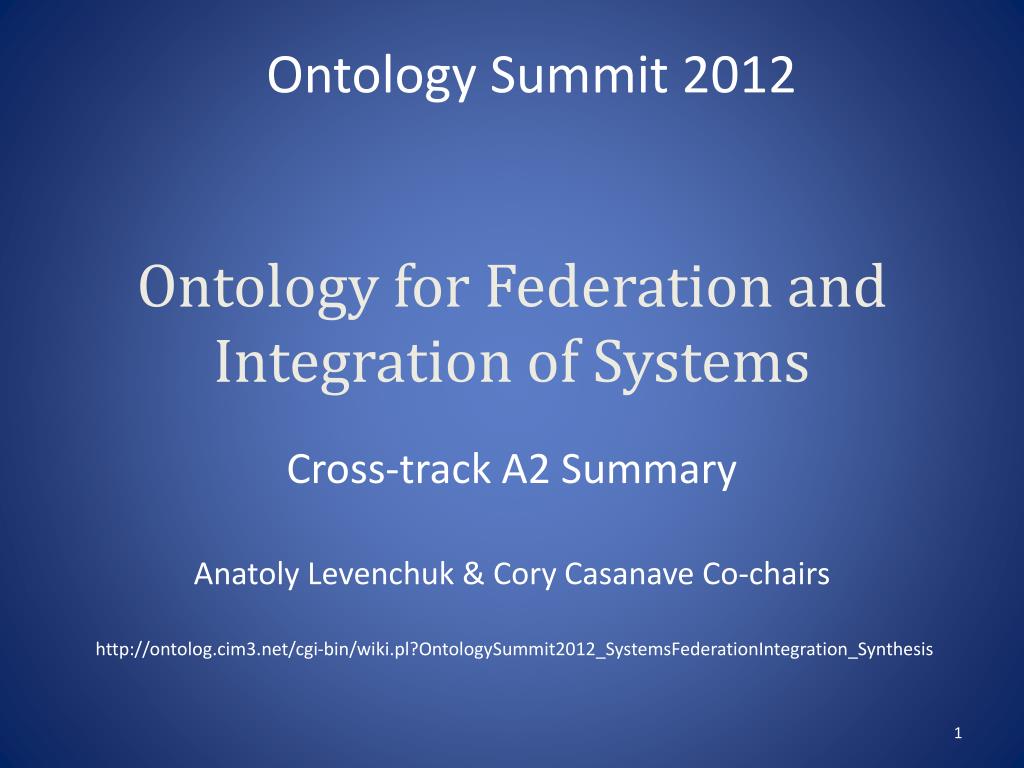 Ontology Summit 2012

Ontology for Federation and Integration of Systems

Cross-track A2 Summary

Anatoly Levenchuk & Cory Casanave Co-chairs

http://ontolog.cim3.net/cgi-bin/wiki.pl?OntologySummit2012_SystemsFederationIntegration_Synthesis

1